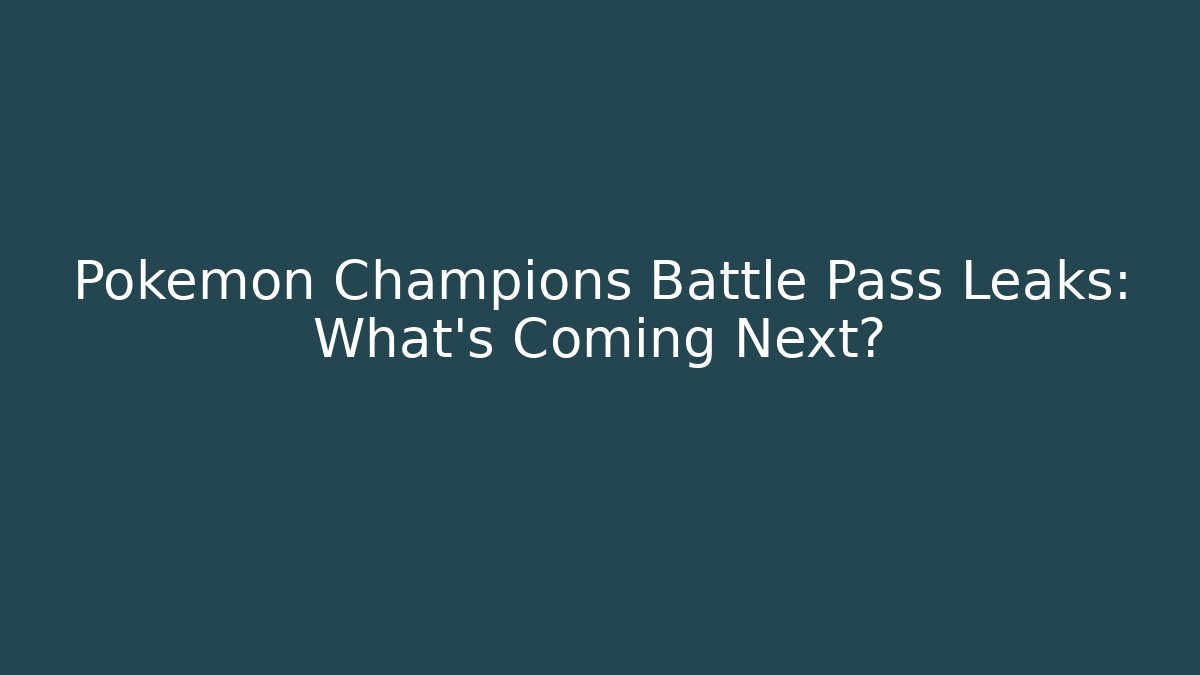 Pokemon Champions Battle Pass Leaks: What's Coming Next?